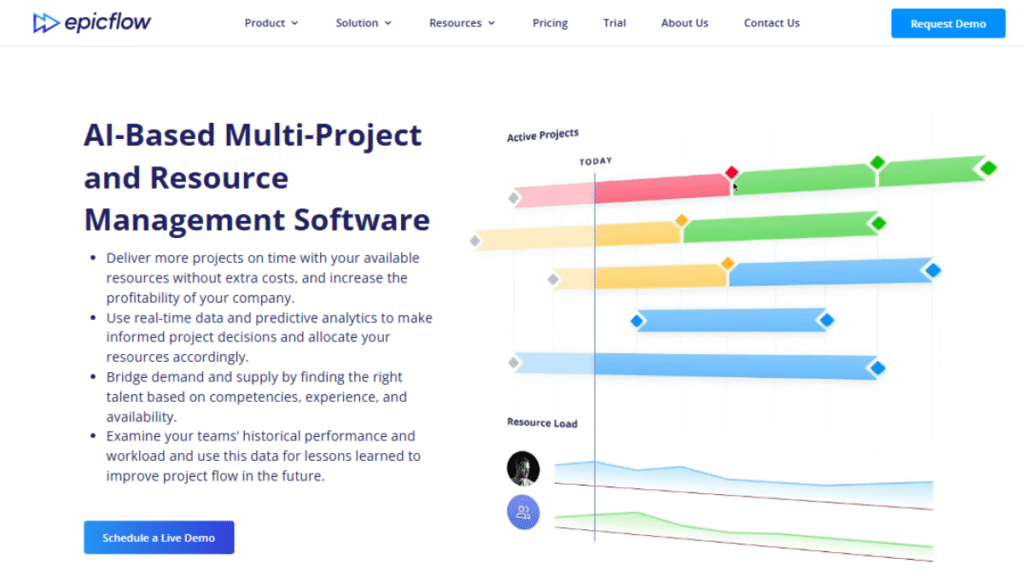 epicflow

Product Solution Resources Pricing Trial About Us Contact Us

Request Demo

AI-Based Multi-Project and Resource Management Software

- Deliver more projects on time with your available resources without extra costs, and increase the profitability of your company.
- Use real-time data and predictive analytics to make informed project decisions and allocate your resources accordingly.
- Bridge demand and supply by finding the right talent based on competencies, experience, and availability.
- Examine your teams' historical performance and workload and use this data for lessons learned to improve project flow in the future.

Schedule a Live Demo

Active Projects

TODAY

Resource Load